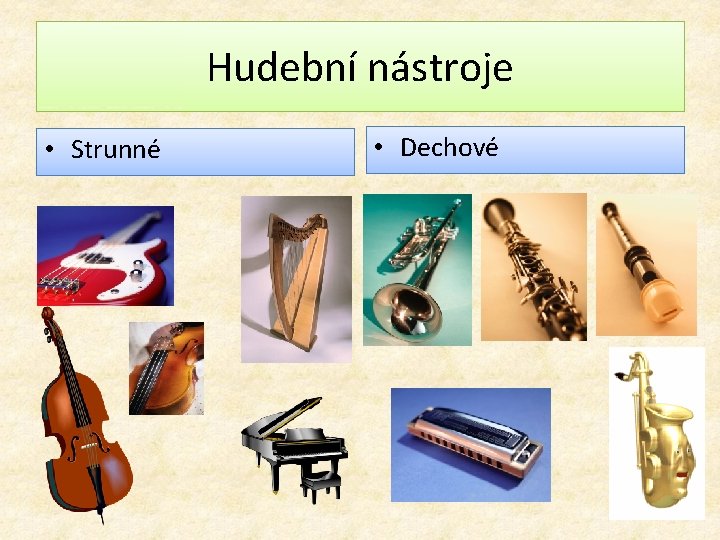 Hudební nástroje

• Strunné

• Dechové